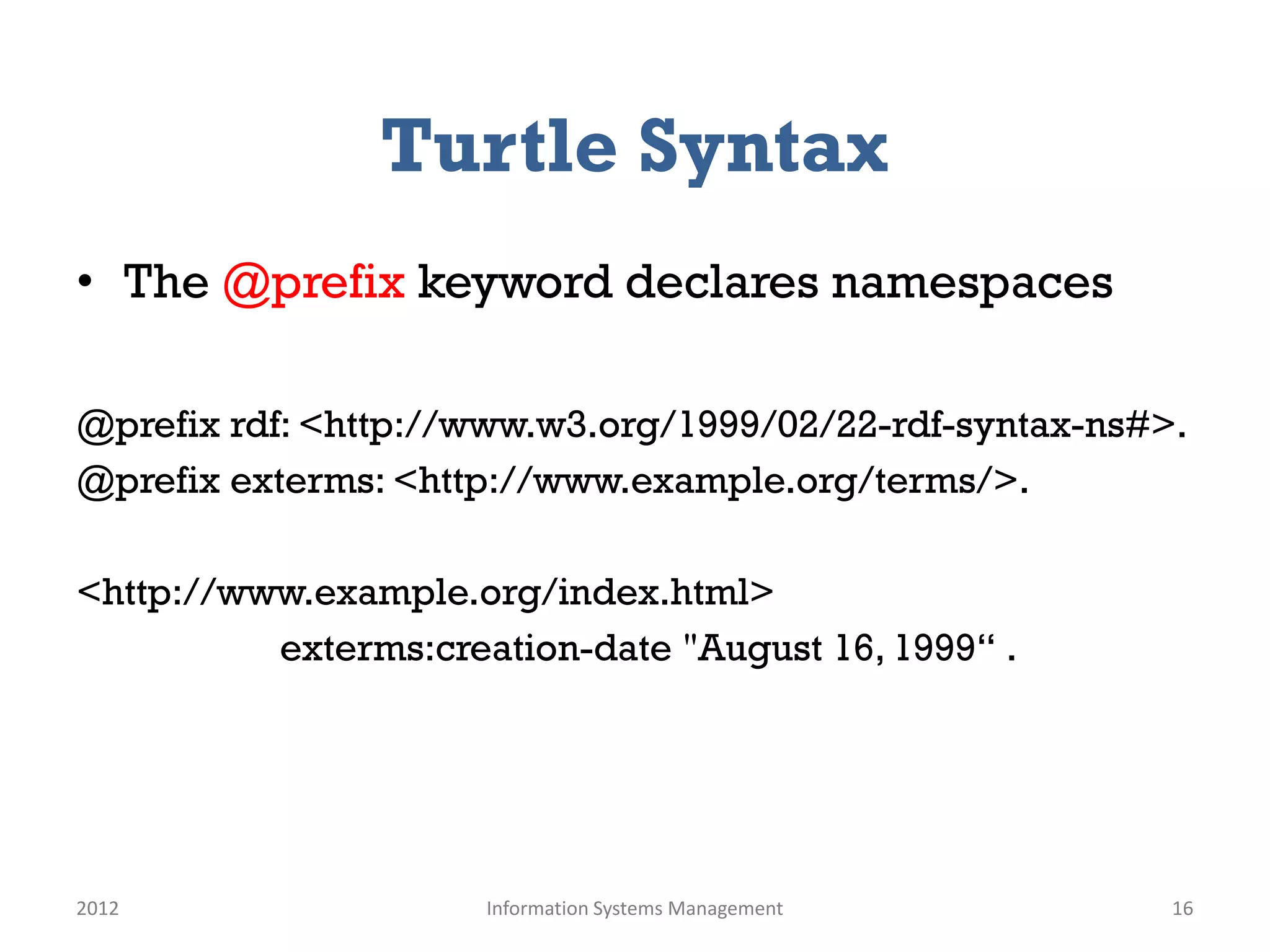 Turtle Syntax

• The @prefix keyword declares namespaces

@prefix rdf: <http://www.w3.org/1999/02/22-rdf-syntax-ns#>.
@prefix exterms: <http://www.example.org/terms/>.

<http://www.example.org/index.html>
exterms:creation-date "August 16, 1999“ .

2012
Information Systems Management
16